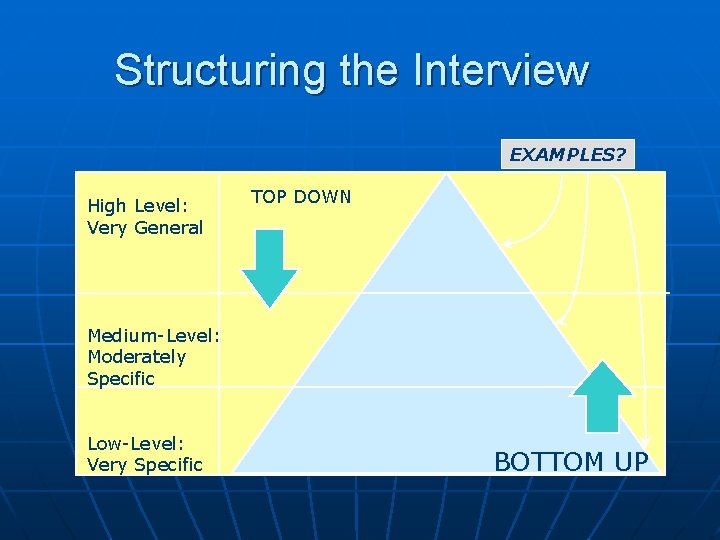 Structuring the Interview

EXAMPLES?

High Level:
Very General

TOP DOWN

Medium-Level:
Moderately
Specific

Low-Level:
Very Specific

BOTTOM UP